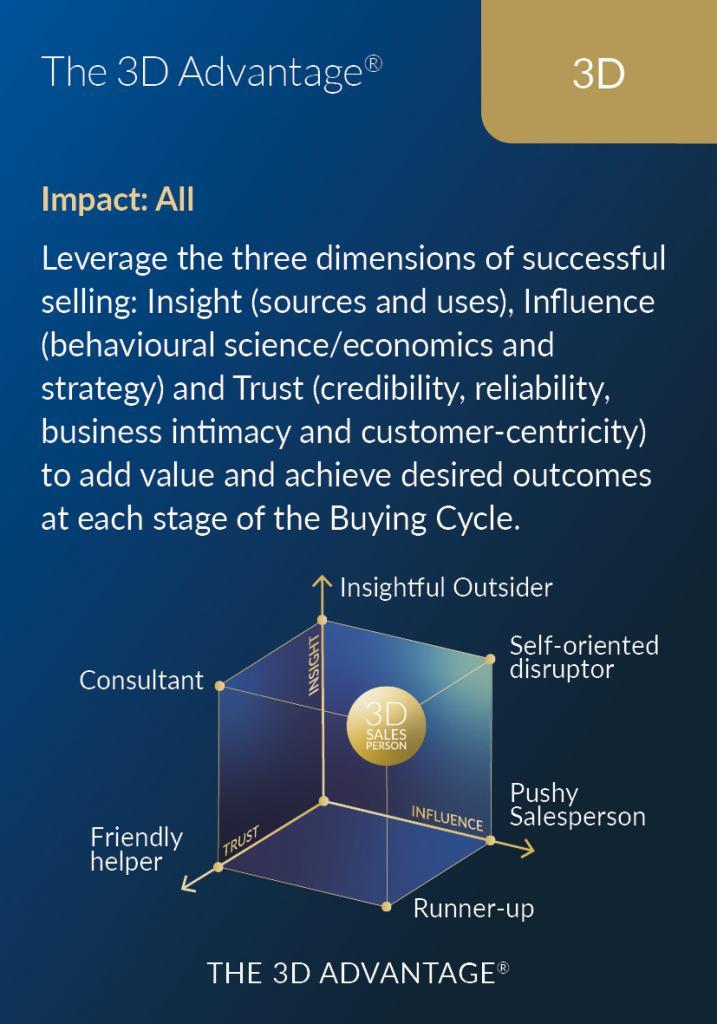 The 3D Advantage®

3D

Impact: All

Leverage the three dimensions of successful selling: Insight (sources and uses), Influence (behavioural science/economics and strategy) and Trust (credibility, reliability, business intimacy and customer-centricity) to add value and achieve desired outcomes at each stage of the Buying Cycle.

Insightful Outsider

Self-oriented disruptor

Consultant

INSIGHT

3D SALES PERSON

Pushy Salesperson

INFLUENCE

Friendly helper

TRUST

Runner-up

THE 3D ADVANTAGE®